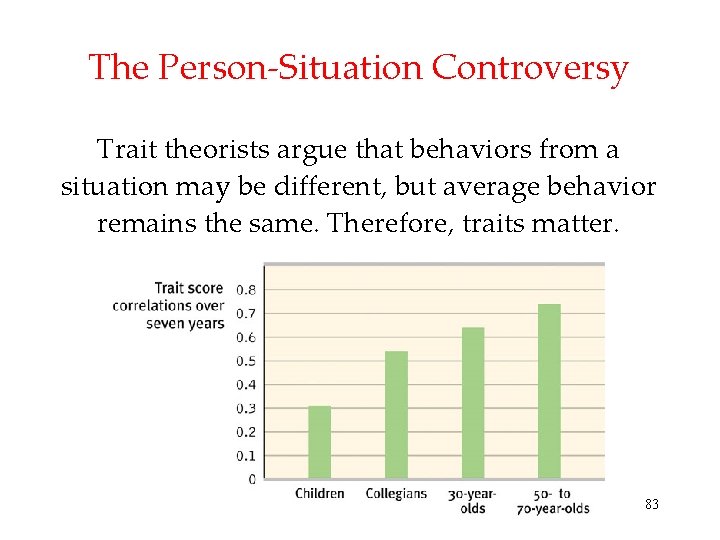 The Person-Situation Controversy

Trait theorists argue that behaviors from a situation may be different, but average behavior remains the same. Therefore, traits matter.

Trait score correlations over seven years

0.8
0.7
0.6
0.5
0.4
0.3
0.2
0.1
0

Children
Collegians
30-year-olds
50- to 70-year-olds

83